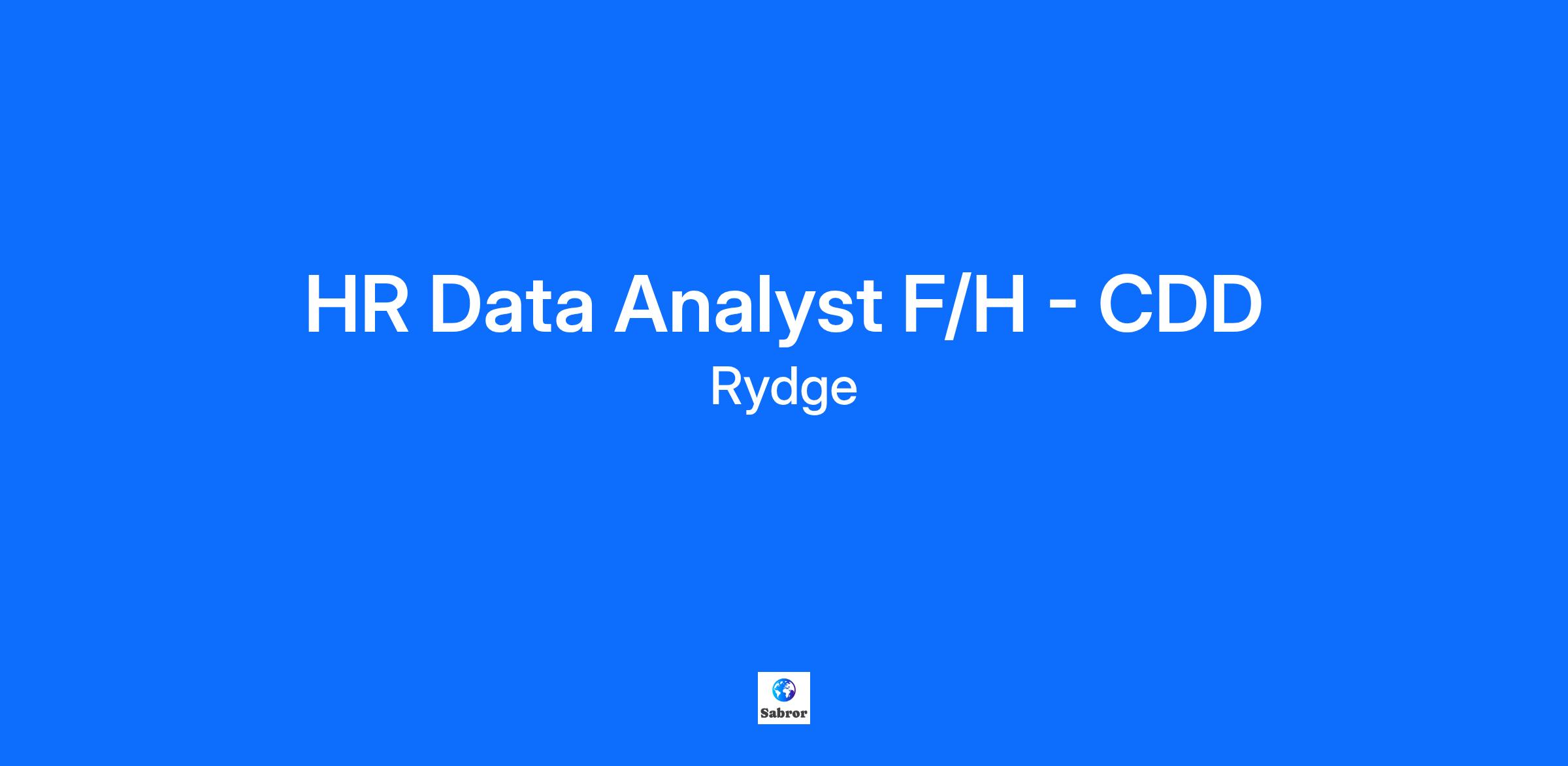 HR Data Analyst F/H - CDD

Rydge

Sabror